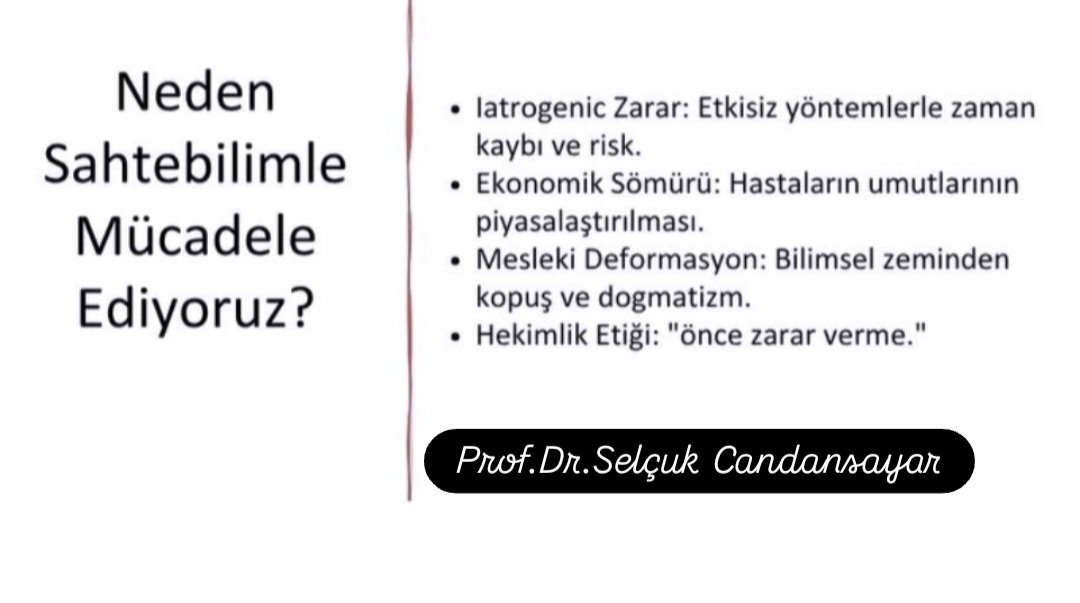 Neden Sahtebilimle Mücadele Ediyoruz?

• Iatrogenic Zarar: Etkisiz yöntemlerle zaman kaybı ve risk.
• Ekonomik Sömürü: Hastaların umutlarının piyasalaştırılması.
• Mesleki Deformasyon: Bilimsel zeminden kopuş ve dogmatizm.
• Hekimlik Etiği: "önce zarar verme."

Prof.Dr.Selçuk Candansayar